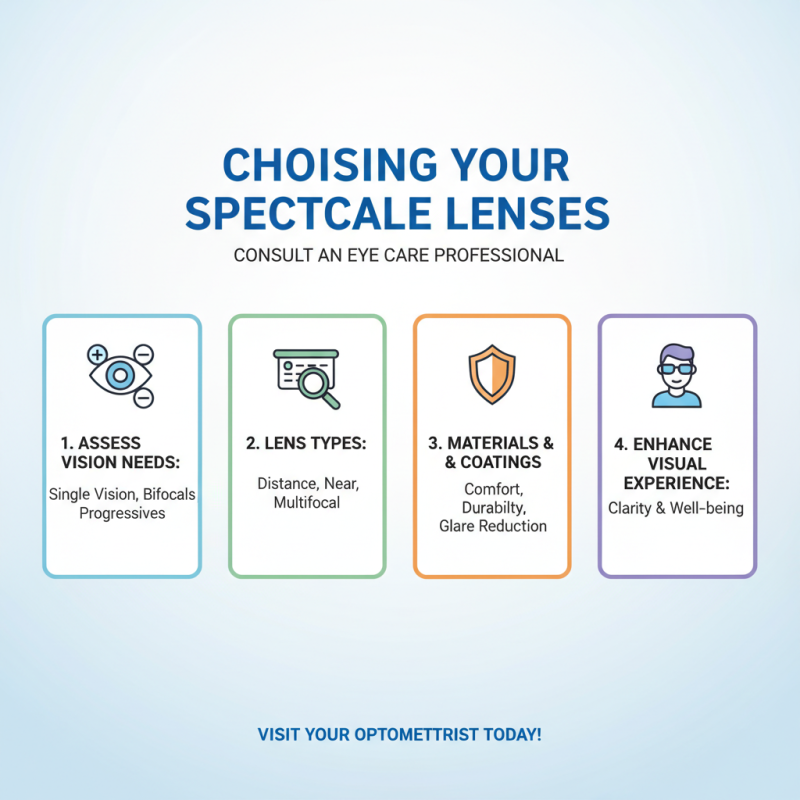 CHOISING YOUR SPECTCALE LENSES

CONSULT AN EYE CARE PROFESSIONAL

1. ASSESS VISION NEEDS:

Single Vision, Bifocals Progressives

2. LENS TYPES:

Distance, Near, Multifocal

3. MATERIALS & & COATINGS

Comfort, Durabilty, Glare Reduction

4. ENHANCE VISUAL EXPERIENCE:

Clarity & Well-being

VISIT YOUR OPTOMETTRIST TODAY!